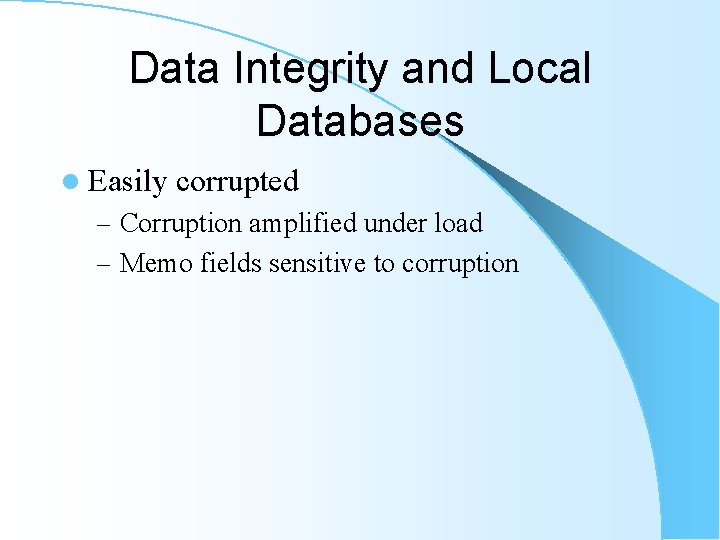 Data Integrity and Local Databases

Easily corrupted

– Corruption amplified under load

– Memo fields sensitive to corruption